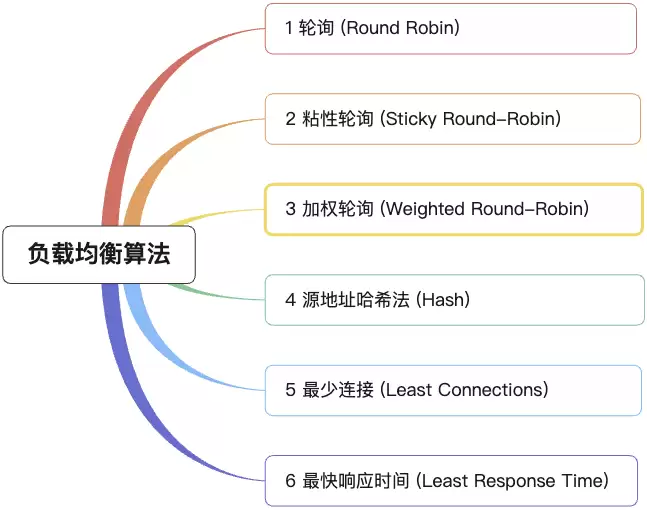 负载均衡算法

1 轮询 (Round Robin)

2 粘性轮询 (Sticky Round-Robin)

3 加权轮询 (Weighted Round-Robin)

4 源地址哈希法 (Hash)

5 最少连接 (Least Connections)

6 最快响应时间 (Least Response Time)